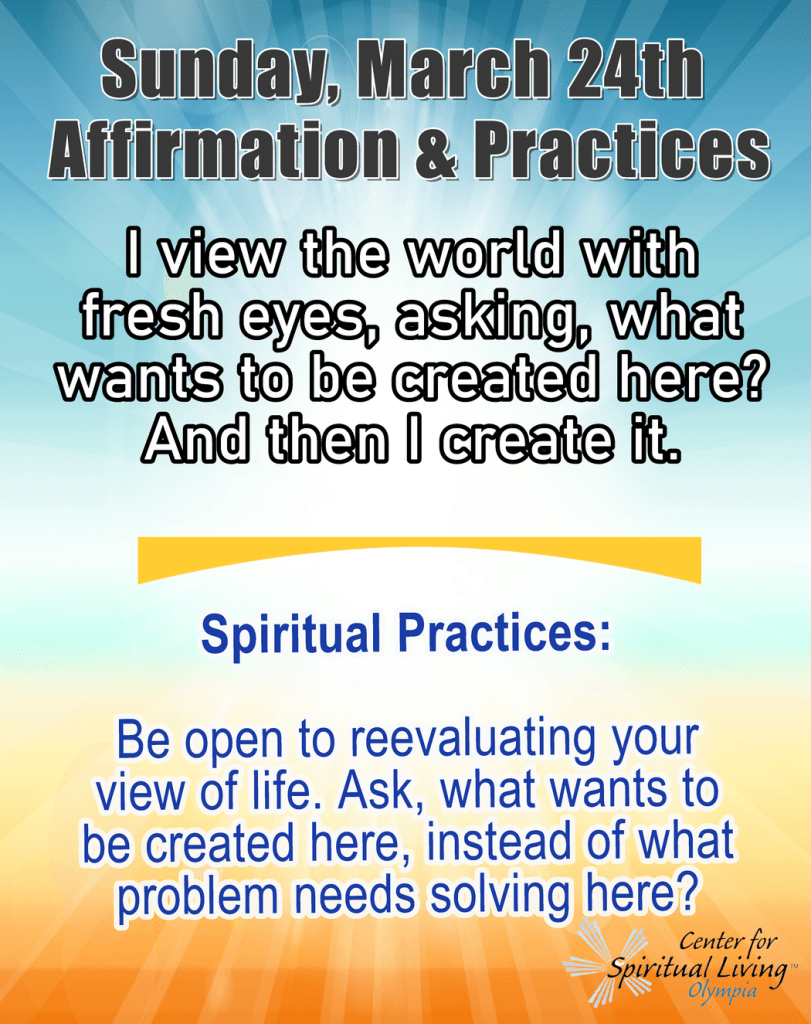 Sunday, March 24th
Affirmation & Practices

I view the world with fresh eyes, asking, what wants to be created here? And then I create it.

Spiritual Practices:

Be open to reevaluating your view of life. Ask, what wants to be created here, instead of what problem needs solving here?

Center for Spiritual Living™ Olympia